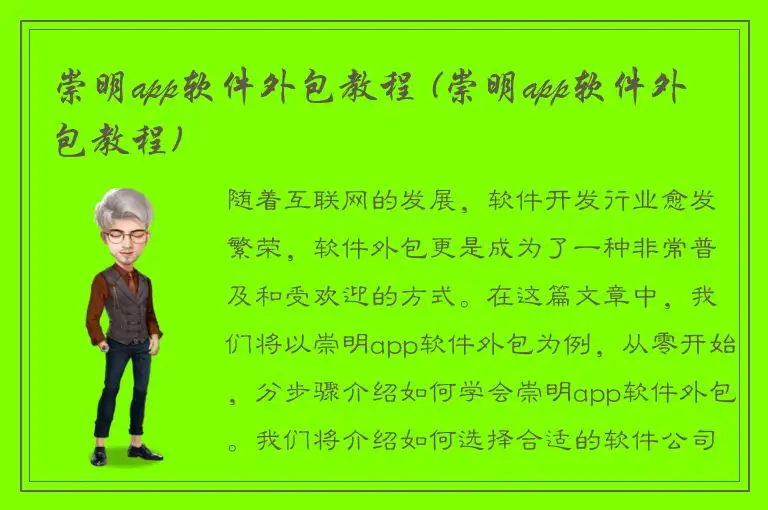 崇明app软件外包教程（崇明app软件外包教程）

随着互联网的发展，软件开发行业愈发繁荣，软件外包更是成为了一种非常普及和受欢迎的方式。在这篇文章中，我们将以崇明app软件外包为例，从零开始，分步骤介绍如何学会崇明app软件外包。我们将介绍如何选择合适的软件公司